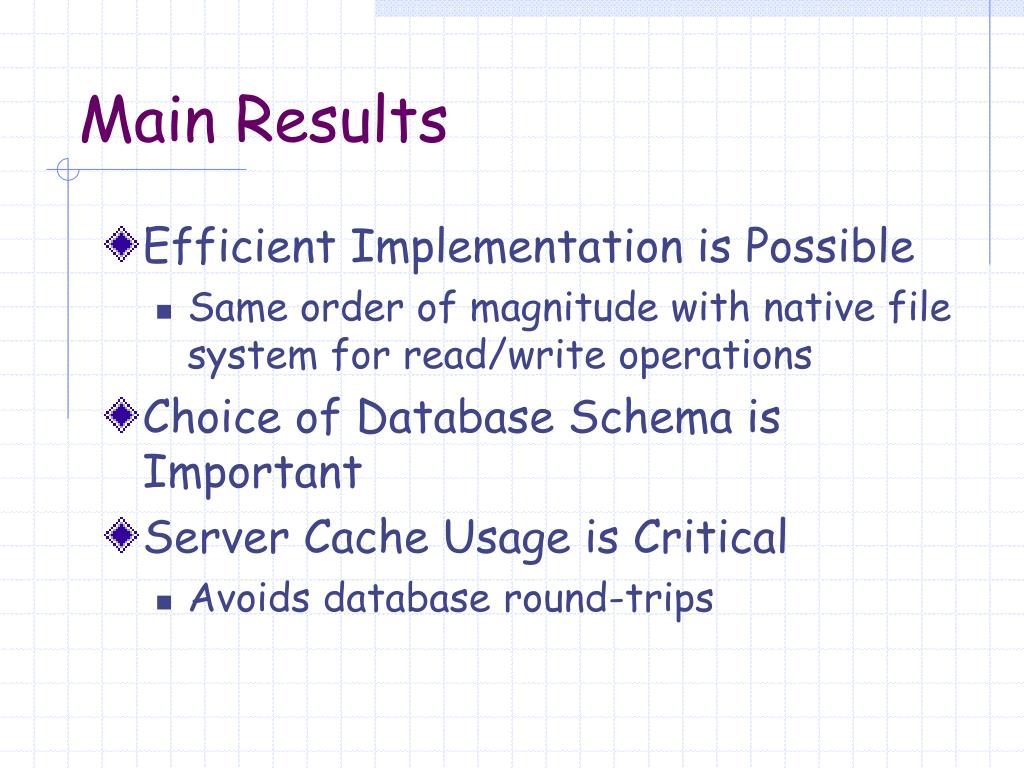 Main Results

Efficient Implementation is Possible

Same order of magnitude with native file system for read/write operations

Choice of Database Schema is Important

Server Cache Usage is Critical

Avoids database round-trips